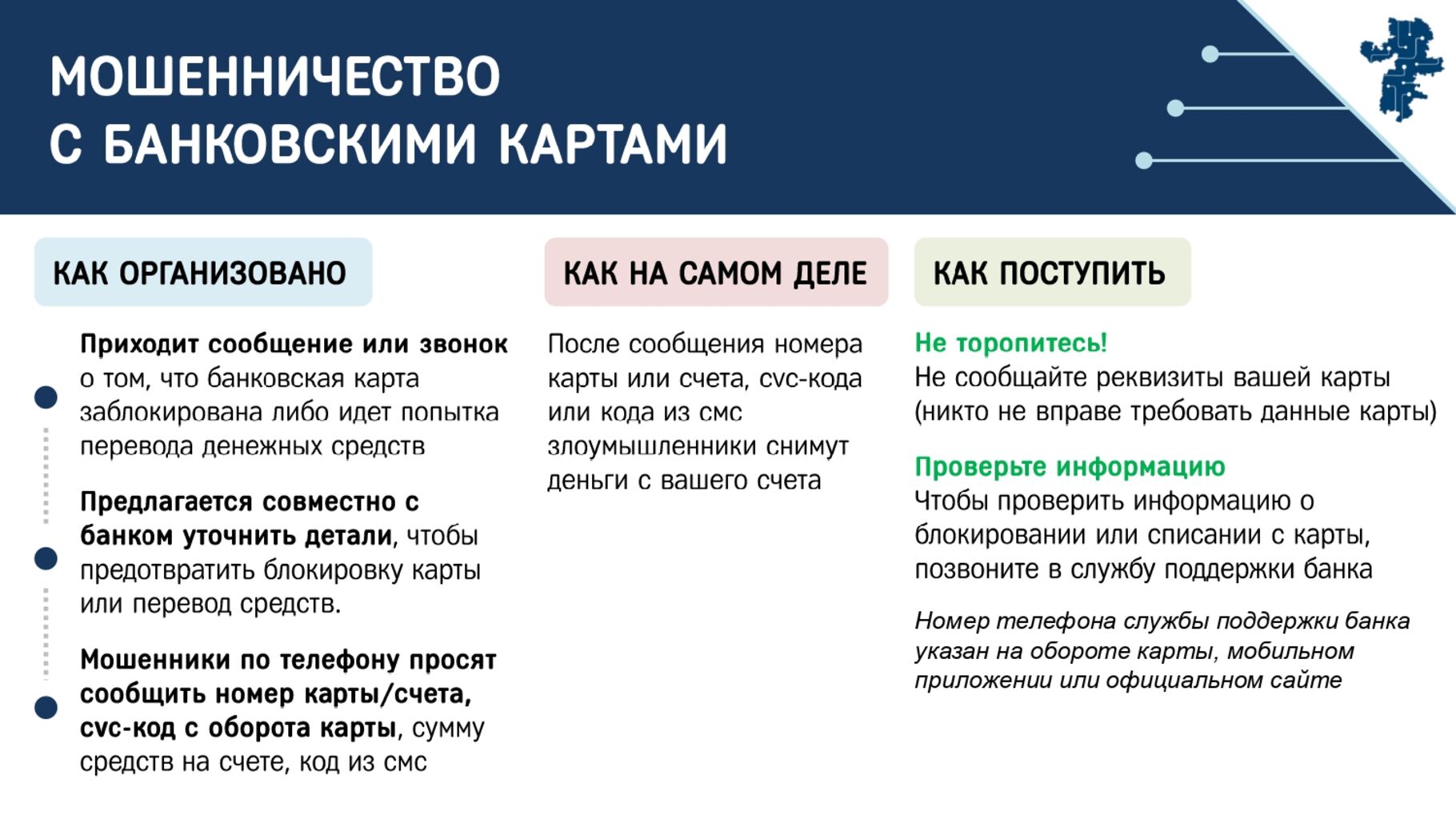 МОШЕННИЧЕСТВО С БАНКОВСКИМИ КАРТАМИ

КАК ОРГАНИЗОВАНО

Приходит сообщение или звонок о том, что банковская карта заблокирована либо идет попытка перевода денежных средств

Предлагается совместно с банком уточнить детали, чтобы предотвратить блокировку карты или перевод средств.

Мошенники по телефону просят сообщить номер карты/счета, cvc-код с оборота карты, сумму средств на счете, код из смс

КАК НА САМОМ ДЕЛЕ

После сообщения номера карты или счета, cvc-кода или кода из смс злоумышленники снимут деньги с вашего счета

КАК ПОСТУПИТЬ

Не торопитесь!
Не сообщайте реквизиты вашей карты (никто не вправе требовать данные карты)

Проверьте информацию
Чтобы проверить информацию о блокировании или списании с карты, позвоните в службу поддержки банка

Номер телефона службы поддержки банка указан на обороте карты, мобильном приложении или официальном сайте